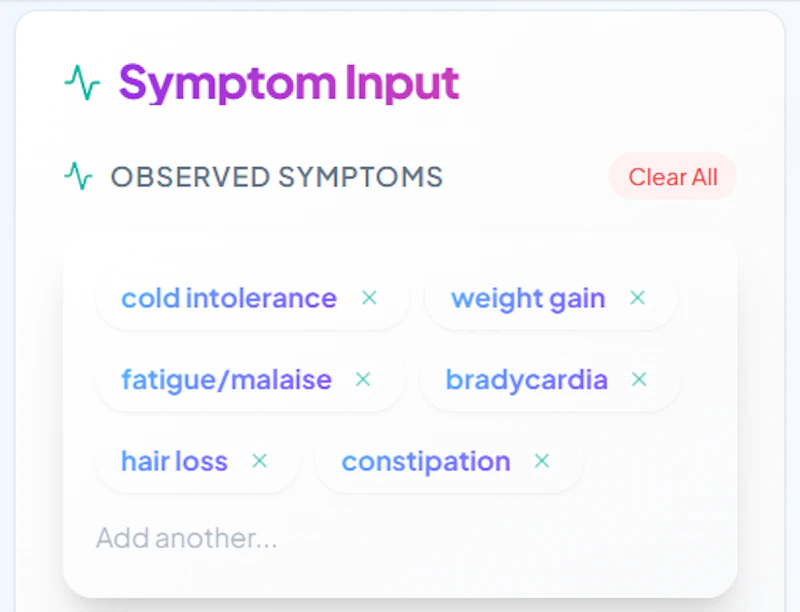 Symptom Input

OBSERVED SYMPTOMS

Clear All

cold intolerance ×

weight gain ×

fatigue/malaise ×

bradycardia ×

hair loss ×

constipation ×

Add another...